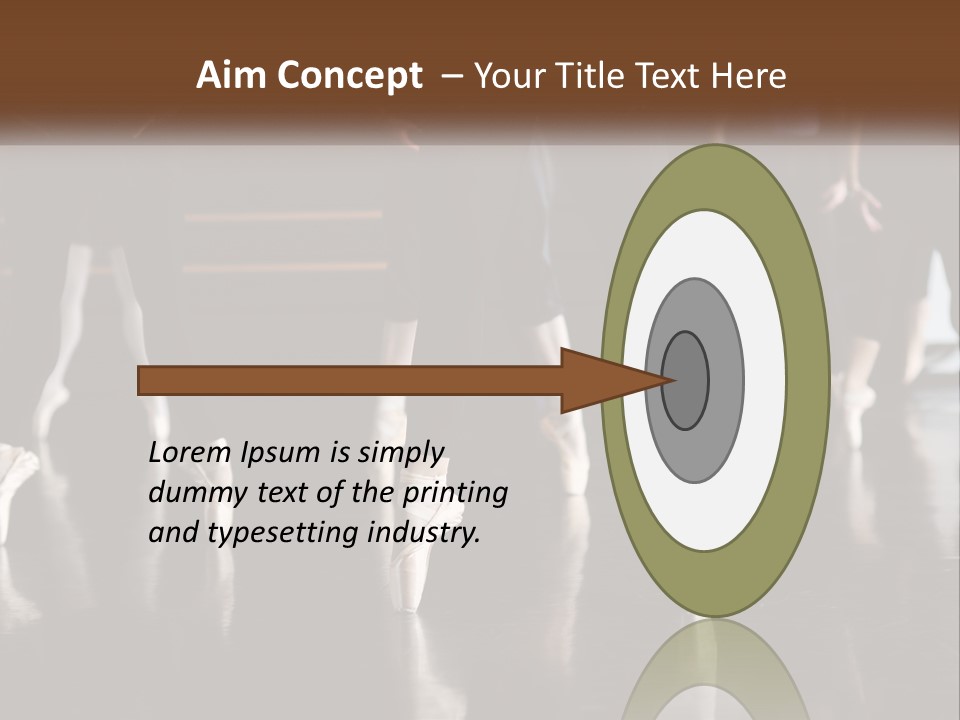 Aim Concept – Your Title Text Here

Lorem Ipsum is simply dummy text of the printing and typesetting industry.